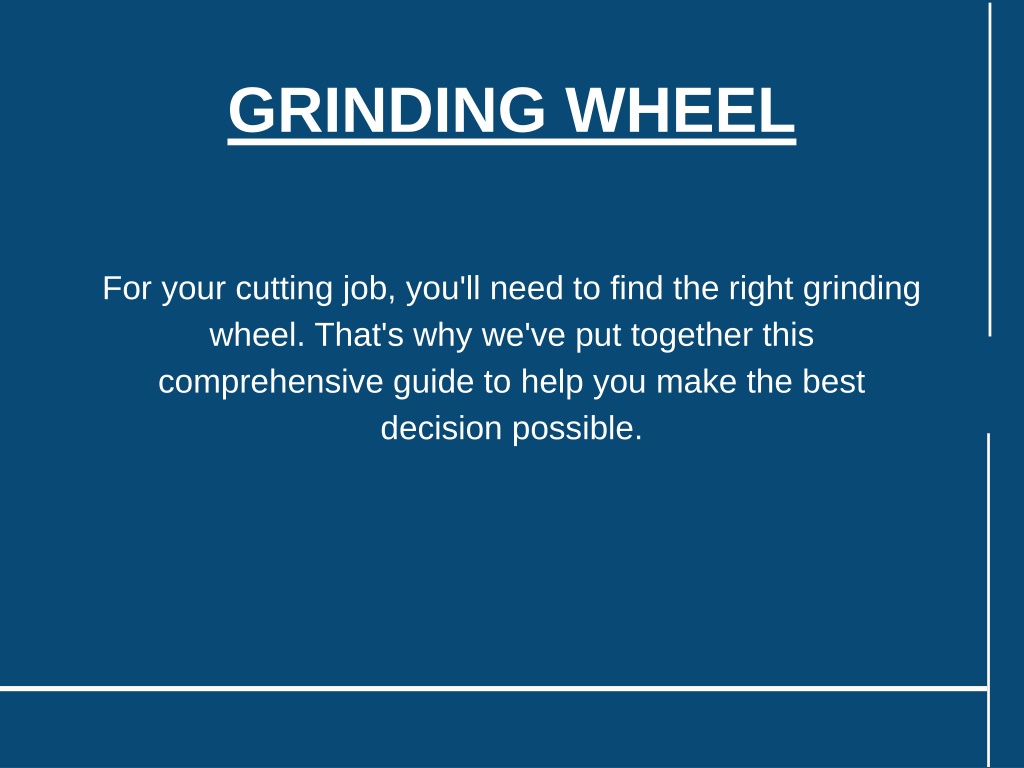 GRINDING WHEEL

For your cutting job, you'll need to find the right grinding wheel. That's why we've put together this comprehensive guide to help you make the best decision possible.